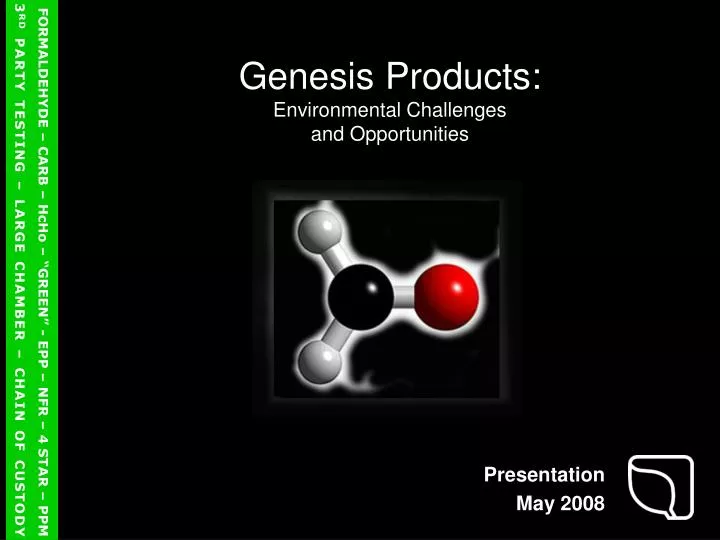 FORMALDEHYDE – CARB – HcHo – "GREEN" – EPP – NFR – 4 STAR – PPM
3RD PARTY TESTING – LARGE CHAMBER – CHAIN OF CUSTODY

Genesis Products:
Environmental Challenges and Opportunities

Presentation
May 2008